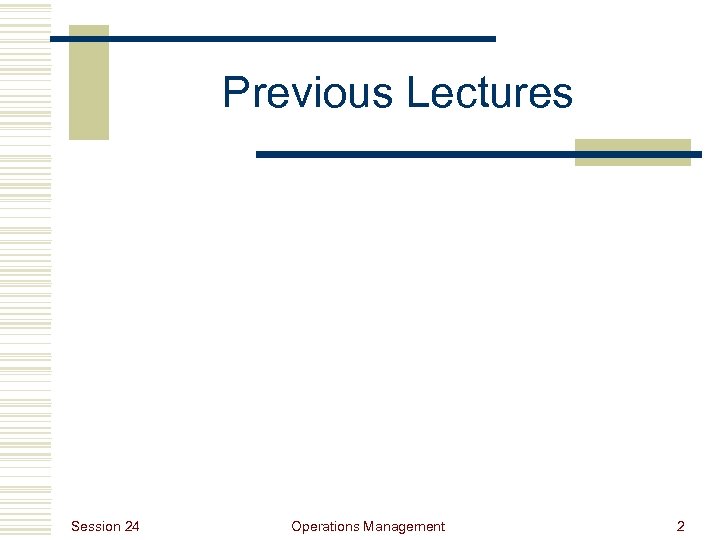 Previous Lectures

Session 24

Operations Management

2